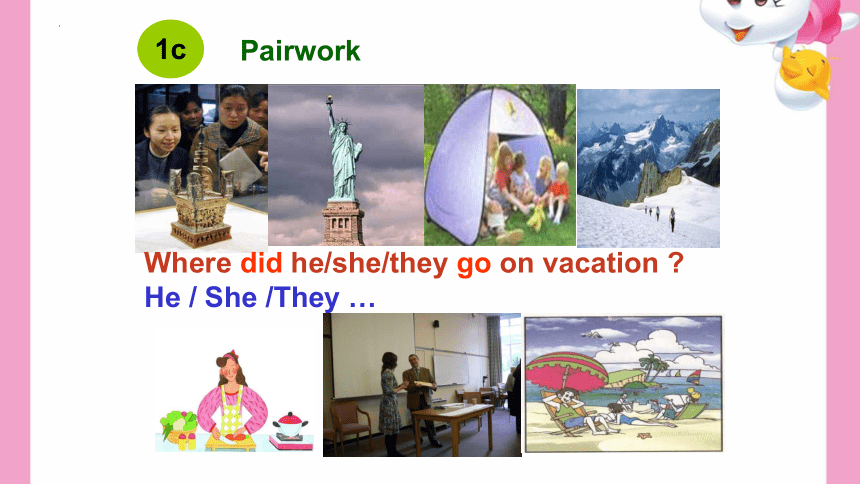 1c Pairwork

Where did he/she/they go on vacation ?
He / She /They …